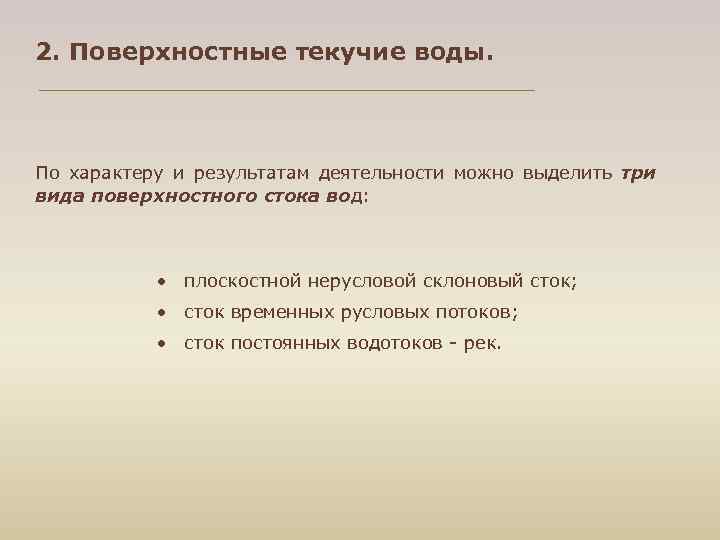 2. Поверхностные текучие воды.

По характеру и результатам деятельности можно выделить три вида поверхностного стока вод:

• плоскостной нерусловой склоновый сток;
• сток временных русловых потоков;
• сток постоянных водотоков - рек.